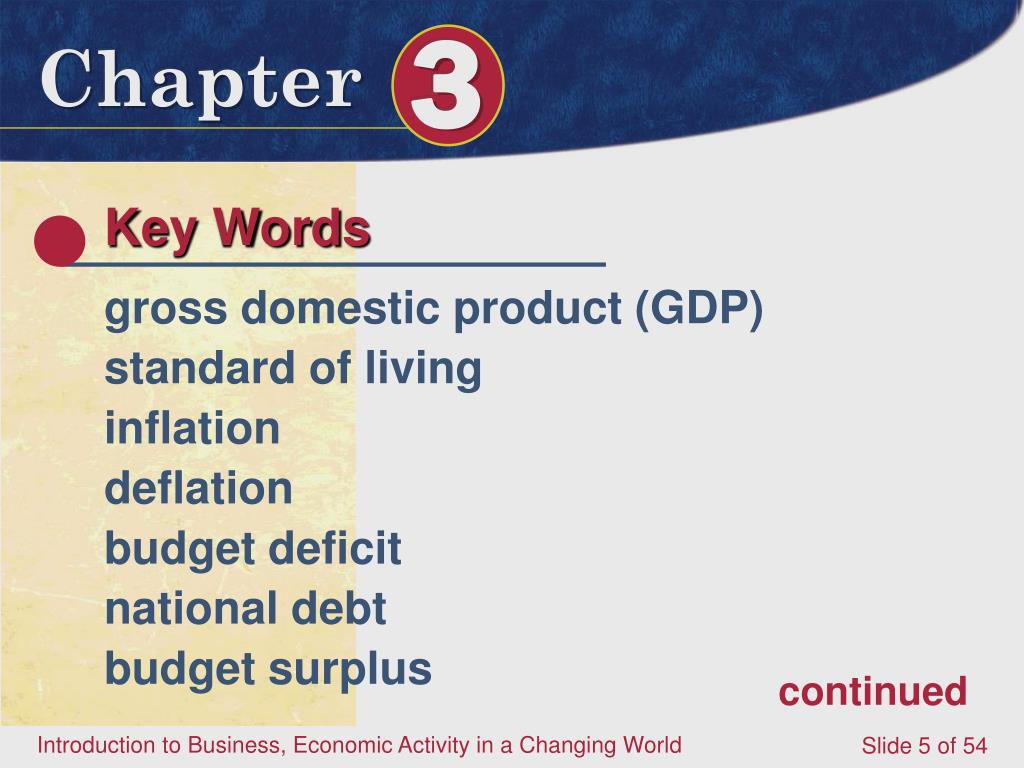 Chapter 3

Key Words

gross domestic product (GDP)
standard of living
inflation
deflation
budget deficit
national debt
budget surplus

continued

Introduction to Business, Economic Activity in a Changing World

Slide 5 of 54